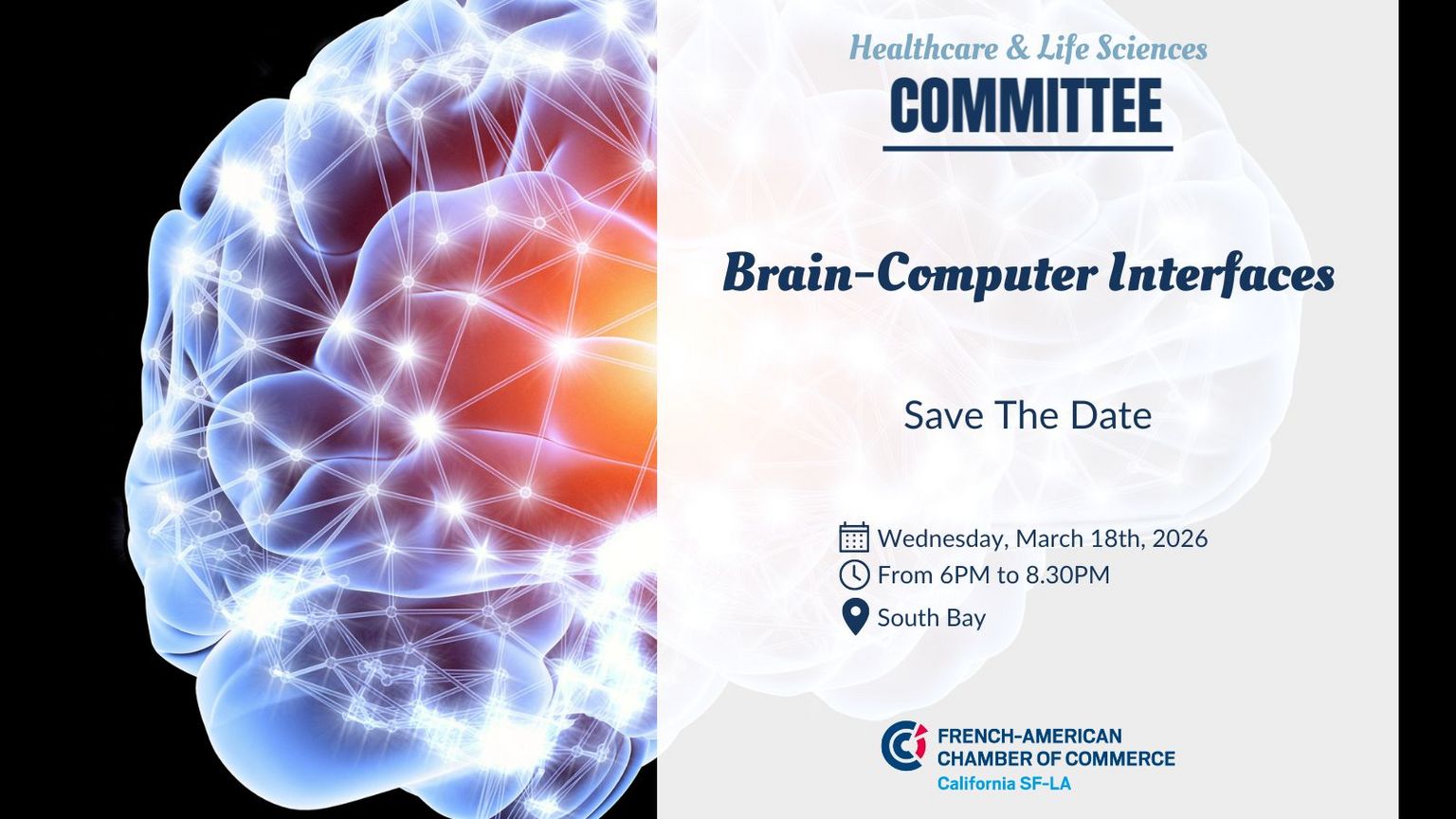 Healthcare & Life Sciences
COMMITTEE

Brain-Computer Interfaces

Save The Date

Wednesday, March 18th, 2026
From 6PM to 8.30PM
South Bay

FRENCH-AMERICAN
CHAMBER OF COMMERCE
California SF-LA